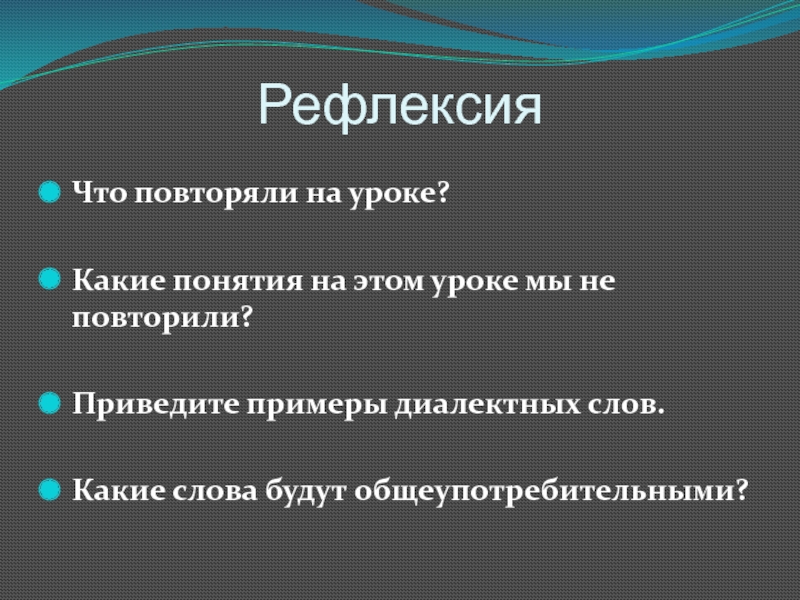 Рефлексия

Что повторяли на уроке?

Какие понятия на этом уроке мы не повторили?

Приведите примеры диалектных слов.

Какие слова будут общеупотребительными?